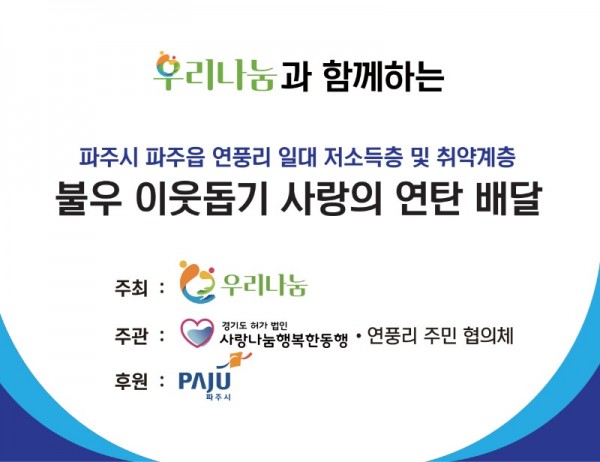 우리나눔과 함께하는

파주시 파주읍 연풍리 일대 저소득층 및 취약계층
불우 이웃돕기 사랑의 연탄 배달

주최 : 우리나눔

주관 : 경기도 허가 법인 사랑나눔행복한동행 • 연풍리 주민 협의체

후원 : PAJU 파주시